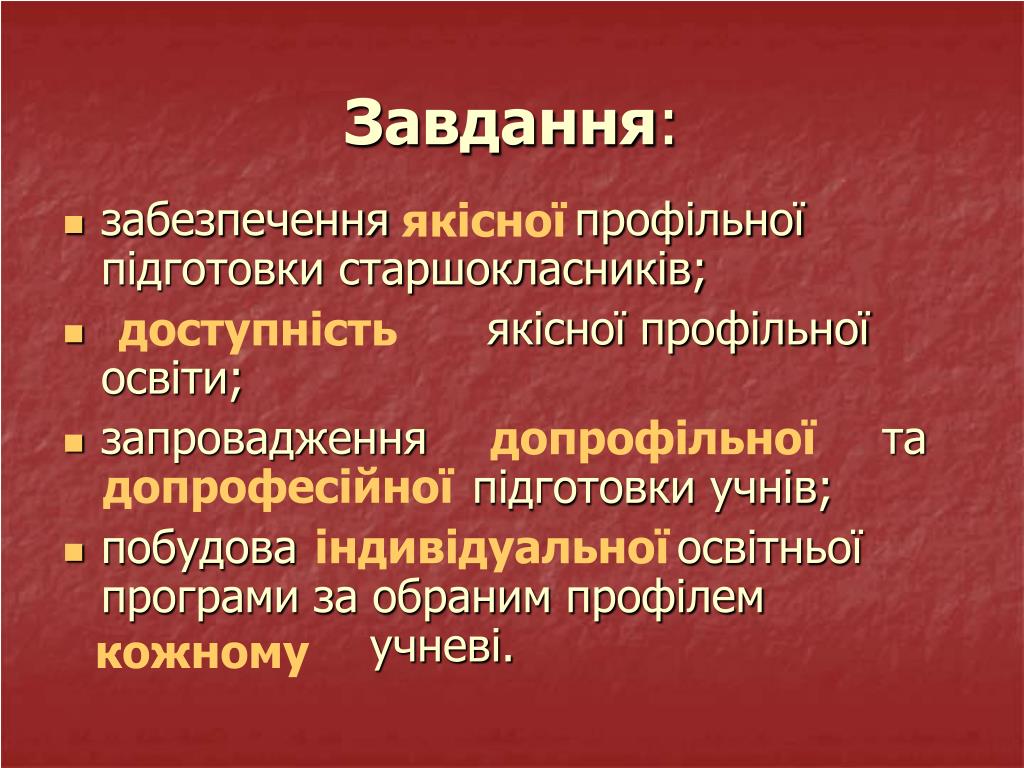 Завдання:

забезпечення якісної профільної підготовки старшокласників;

доступність якісної профільної освіти;

запровадження допрофільної та допрофесійної підготовки учнів;

побудова індивідуальної освітньої програми за обраним профілем кожному учневі.